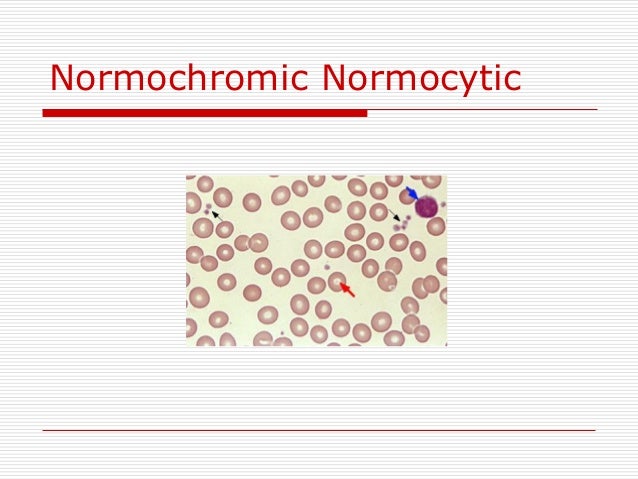 Normochromic Normocytic